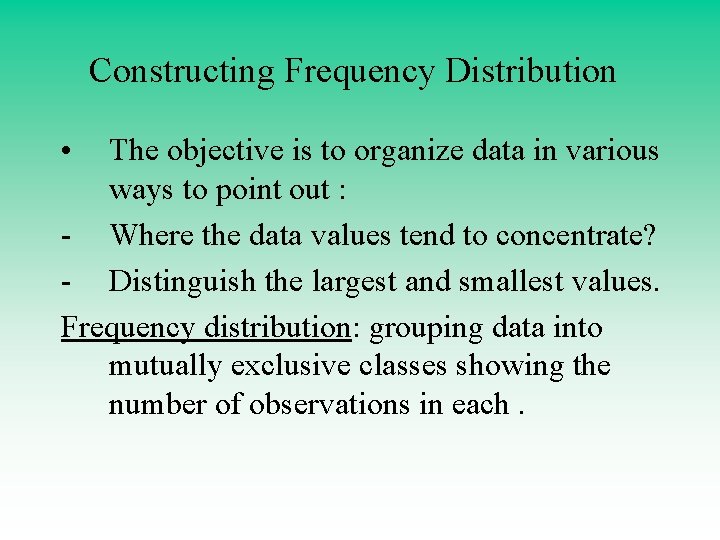 Constructing Frequency Distribution

• The objective is to organize data in various ways to point out :

- Where the data values tend to concentrate?

- Distinguish the largest and smallest values.

Frequency distribution: grouping data into mutually exclusive classes showing the number of observations in each .